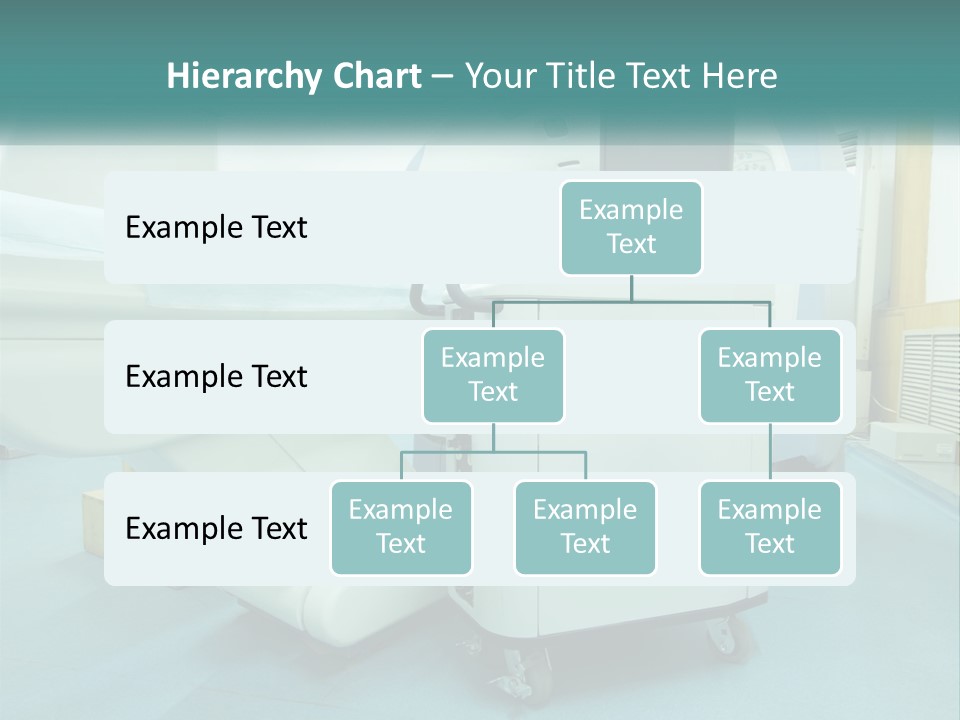 Hierarchy Chart – Your Title Text Here

Example Text

Example Text

Example Text

Example Text

Example Text

Example Text

Example Text

Example Text

Example Text